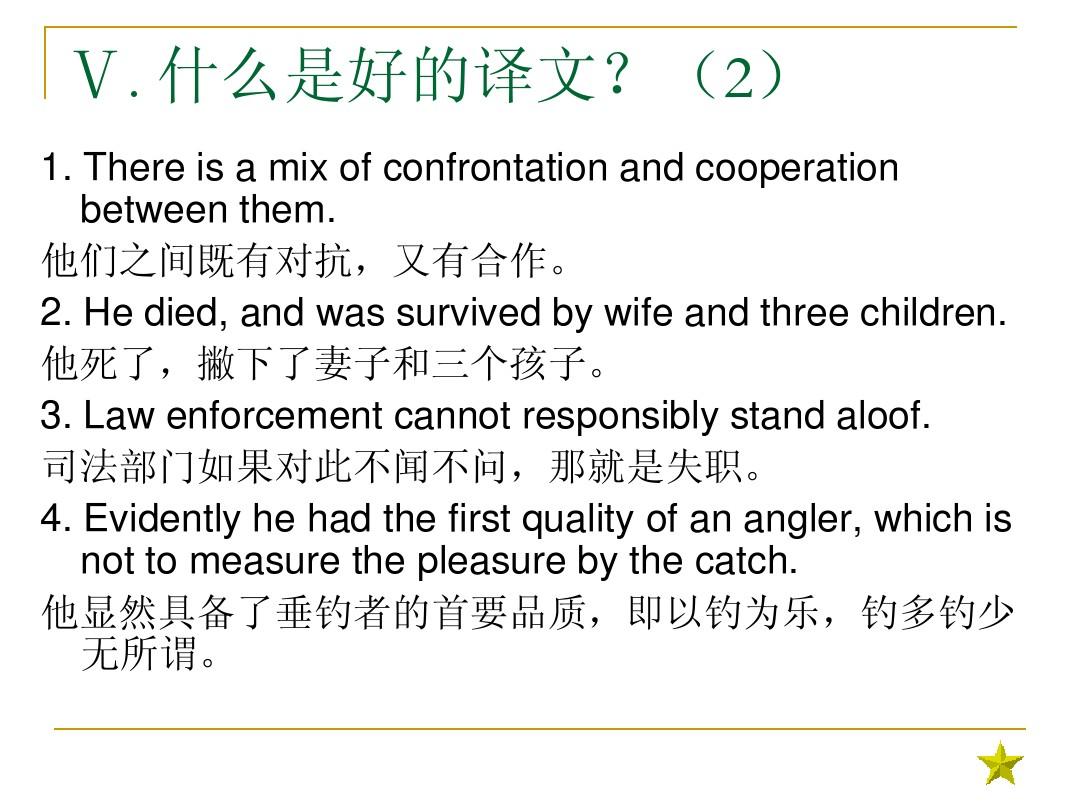 V. 什么是好的译文？（2）

1. There is a mix of confrontation and cooperation between them.

他们之间既有对抗，又有合作。

2. He died, and was survived by wife and three children.

他死了，撇下了妻子和三个孩子。

3. Law enforcement cannot responsibly stand aloof.

司法部门如果对此不闻不问，那就是失职。

4. Evidently he had the first quality of an angler, which is not to measure the pleasure by the catch.

他显然具备了垂钓者的首要品质，即以钓为乐，钓多钓少无所谓。